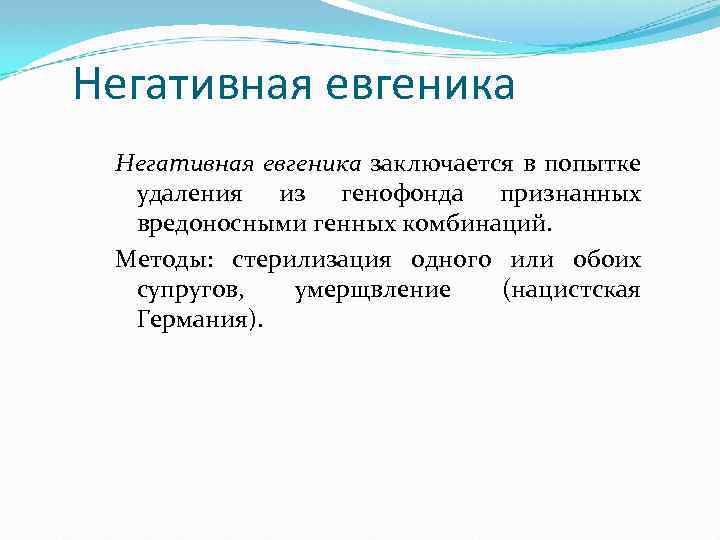 Негативная евгеника

Негативная евгеника заключается в попытке удаления из генофонда признанных вредоносными генных комбинаций.

Методы: стерилизация одного или обоих супругов, умерщвление (нацистская Германия).